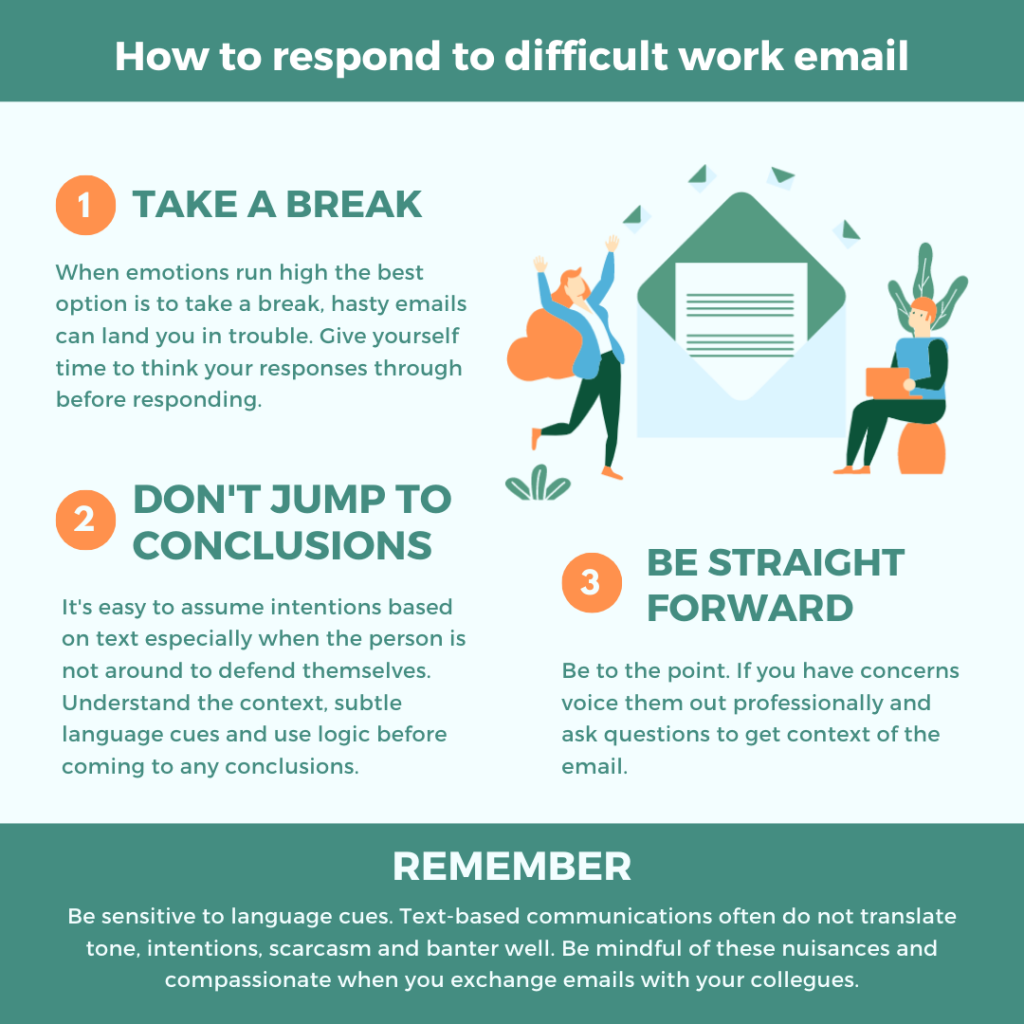 How to respond to difficult work email

1 TAKE A BREAK

When emotions run high the best option is to take a break, hasty emails can land you in trouble. Give yourself time to think your responses through before responding.

2 DON'T JUMP TO CONCLUSIONS

It's easy to assume intentions based on text especially when the person is not around to defend themselves. Understand the context, subtle language cues and use logic before coming to any conclusions.

3 BE STRAIGHT FORWARD

Be to the point. If you have concerns voice them out professionally and ask questions to get context of the email.

REMEMBER

Be sensitive to language cues. Text-based communications often do not translate tone, intentions, scarcasm and banter well. Be mindful of these nuisances and compassionate when you exchange emails with your collegues.